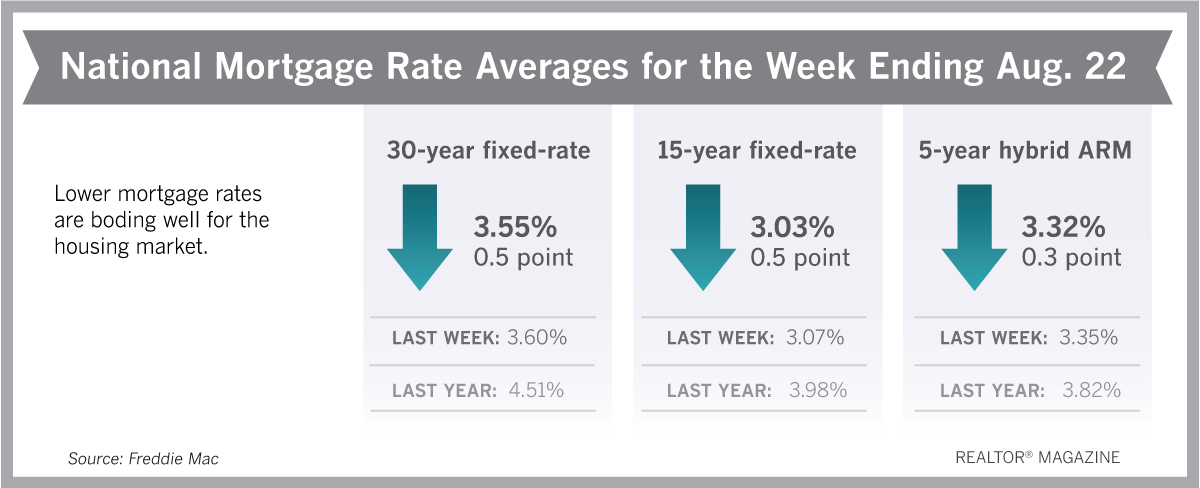 National Mortgage Rate Averages for the Week Ending Aug. 22

Lower mortgage rates are boding well for the housing market.

30-year fixed-rate

3.55%
0.5 point

LAST WEEK: 3.60%

LAST YEAR: 4.51%

15-year fixed-rate

3.03%
0.5 point

LAST WEEK: 3.07%

LAST YEAR: 3.98%

5-year hybrid ARM

3.32%
0.3 point

LAST WEEK: 3.35%

LAST YEAR: 3.82%

Source: Freddie Mac

REALTOR® MAGAZINE